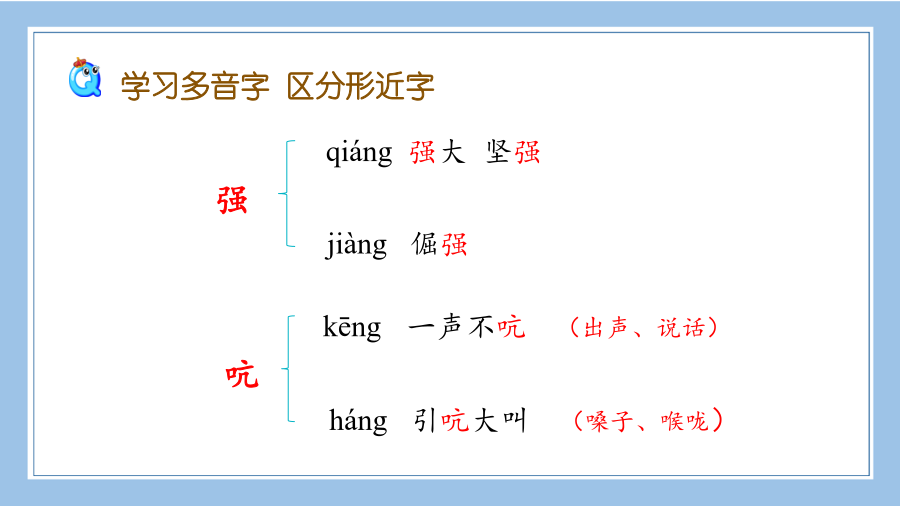 学习多音字 区分形近字

强

qiáng 强大 坚强

jiàng 倔强

吭

kēng 一声不吭 （出声、说话）

háng 引吭大叫 （嗓子、喉咙）